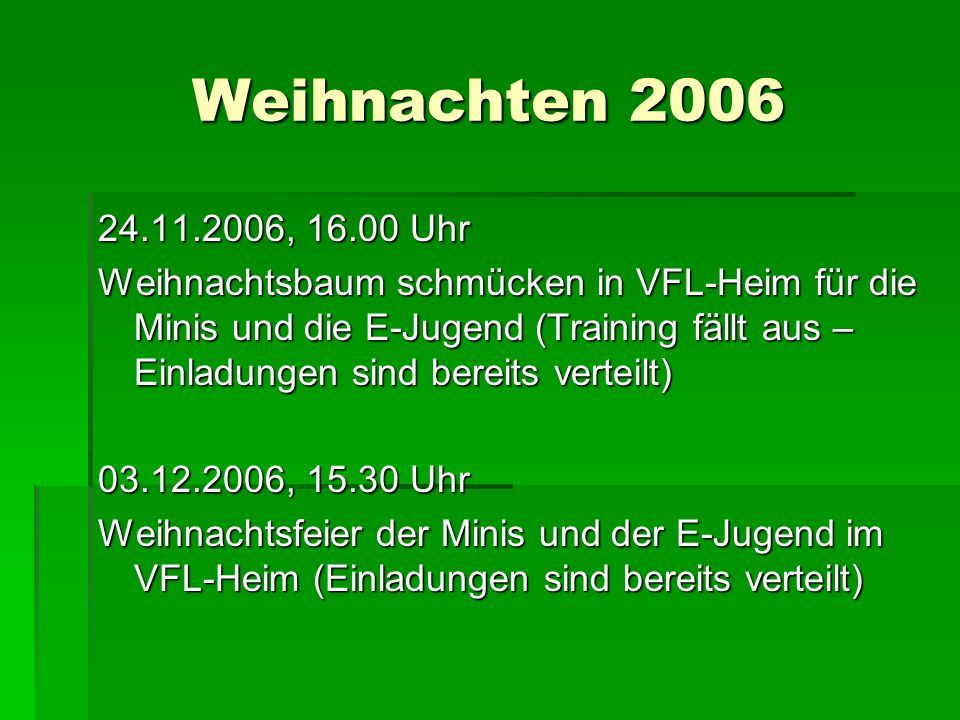 Weihnachten 2006

24.11.2006, 16.00 Uhr

Weihnachtsbaum schmücken in VFL-Heim für die Minis und die E-Jugend (Training fällt aus – Einladungen sind bereits verteilt)

03.12.2006, 15.30 Uhr

Weihnachtsfeier der Minis und der E-Jugend im VFL-Heim (Einladungen sind bereits verteilt)